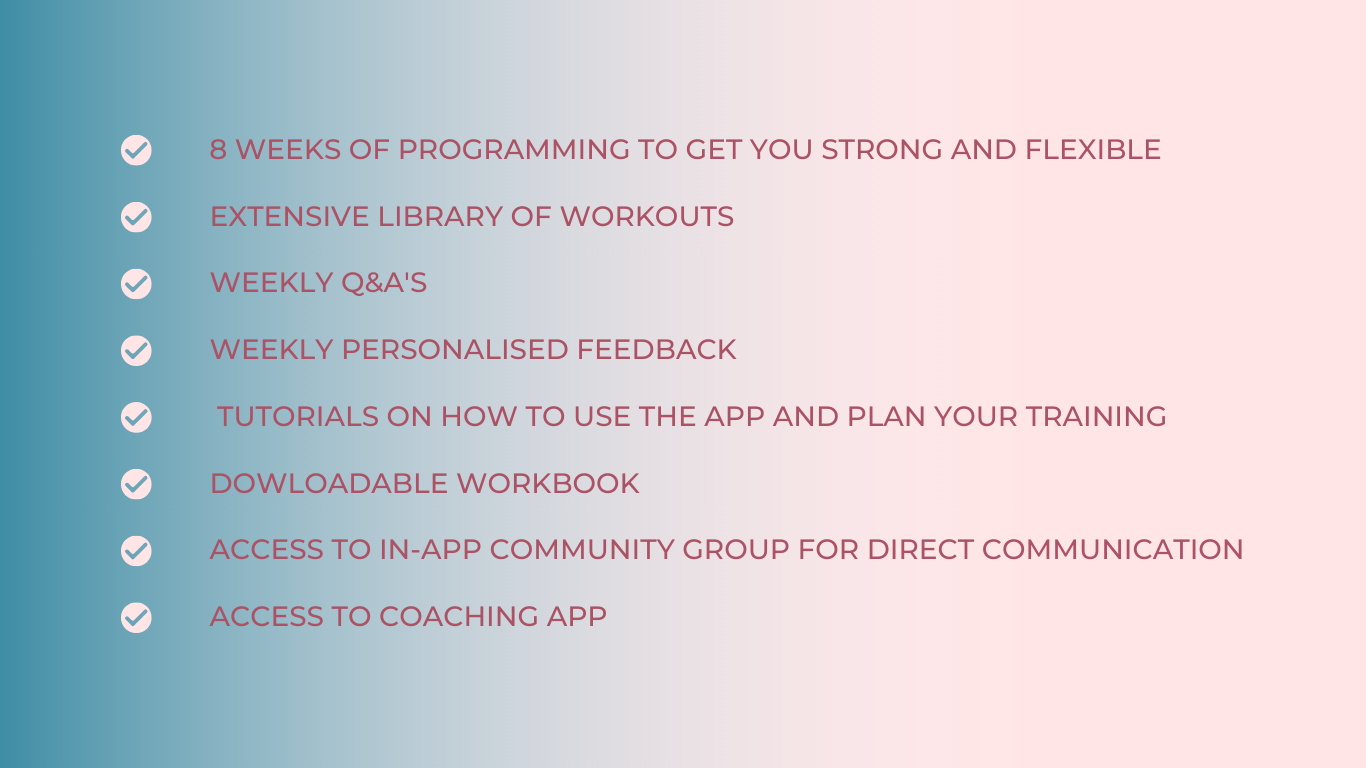 8 WEEKS OF PROGRAMMING TO GET YOU STRONG AND FLEXIBLE

EXTENSIVE LIBRARY OF WORKOUTS

WEEKLY Q&A'S

WEEKLY PERSONALISED FEEDBACK

TUTORIALS ON HOW TO USE THE APP AND PLAN YOUR TRAINING

DOWLOADABLE WORKBOOK

ACCESS TO IN-APP COMMUNITY GROUP FOR DIRECT COMMUNICATION

ACCESS TO COACHING APP